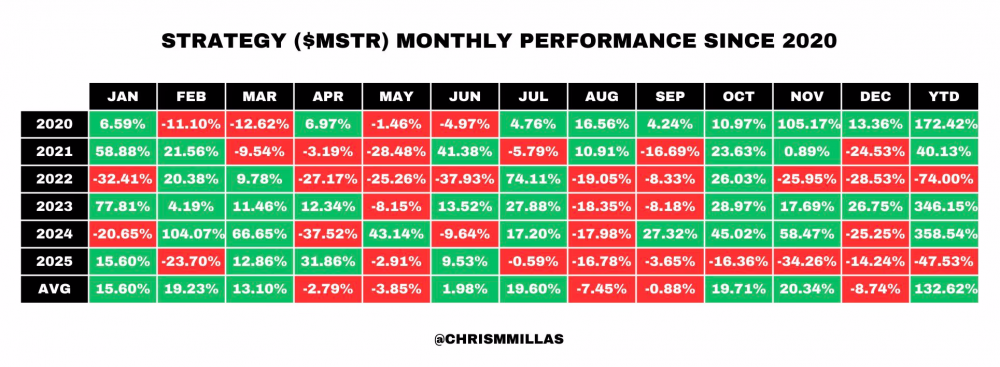 STRATEGY ($MSTR) MONTHLY PERFORMANCE SINCE 2020

| | JAN | FEB | MAR | APR | MAY | JUN | JUL | AUG | SEP | OCT | NOV | DEC | YTD |
|---|---|---|---|---|---|---|---|---|---|---|---|---|---|
| 2020 | 6.59% | -11.10% | -12.62% | 6.97% | -1.46% | -4.97% | 4.76% | 16.56% | 4.24% | 10.97% | 105.17% | 13.36% | 172.42% |
| 2021 | 58.88% | 21.56% | -9.54% | -3.19% | -28.48% | 41.38% | -5.79% | 10.91% | -16.69% | 23.63% | 0.89% | -24.53% | 40.13% |
| 2022 | -32.41% | 20.38% | 9.78% | -27.17% | -25.26% | -37.93% | 74.11% | -19.05% | -8.33% | 26.03% | -25.95% | -28.53% | -74.00% |
| 2023 | 77.81% | 4.19% | 11.46% | 12.34% | -8.15% | 13.52% | 27.88% | -18.35% | -8.18% | 28.97% | 17.69% | 26.75% | 346.15% |
| 2024 | -20.65% | 104.07% | 66.65% | -37.52% | 43.14% | -9.64% | 17.20% | -17.98% | 27.32% | 45.02% | 58.47% | -25.25% | 358.54% |
| 2025 | 15.60% | -23.70% | 12.86% | 31.86% | -2.91% | 9.53% | -0.59% | -16.78% | -3.65% | -16.36% | -34.26% | -14.24% | -47.53% |
| AVG | 15.60% | 19.23% | 13.10% | -2.79% | -3.85% | 1.98% | 19.60% | -7.45% | -0.88% | 19.71% | 20.34% | -8.74% | 132.62% |

@CHRISMMILLAS